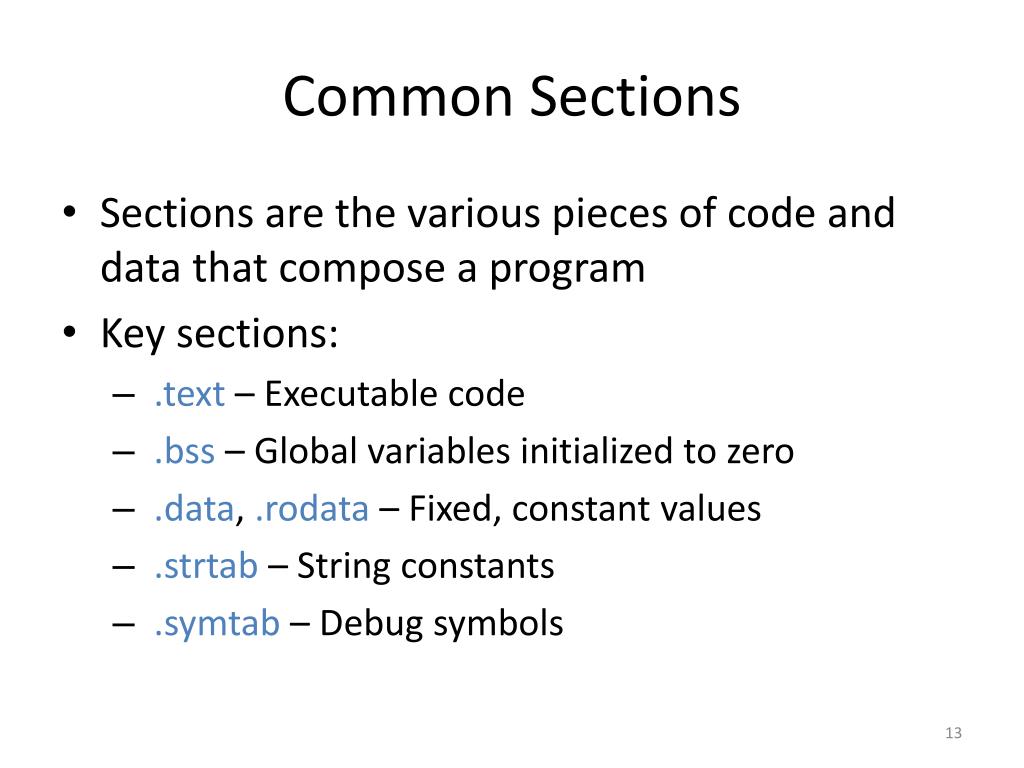 Common Sections

• Sections are the various pieces of code and data that compose a program
• Key sections:
– .text – Executable code
– .bss – Global variables initialized to zero
– .data, .rodata – Fixed, constant values
– .strtab – String constants
– .symtab – Debug symbols

13